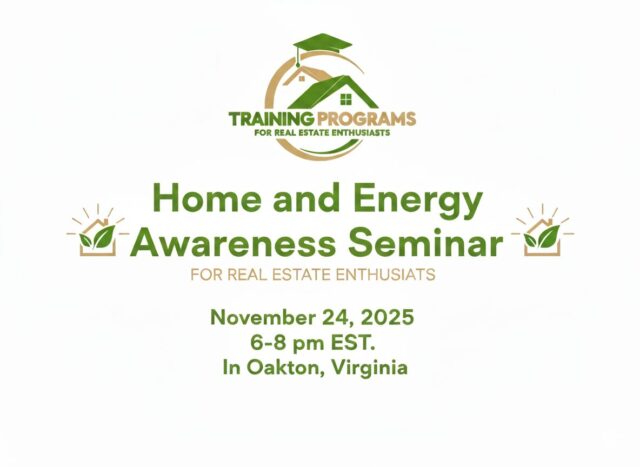 TRAINING PROGRAMS
FOR REAL ESTATE ENTHUSIASTS

Home and Energy Awareness Seminar
FOR REAL ESTATE ENTHUSIATS

November 24, 2025
6-8 pm EST.
In Oakton, Virginia